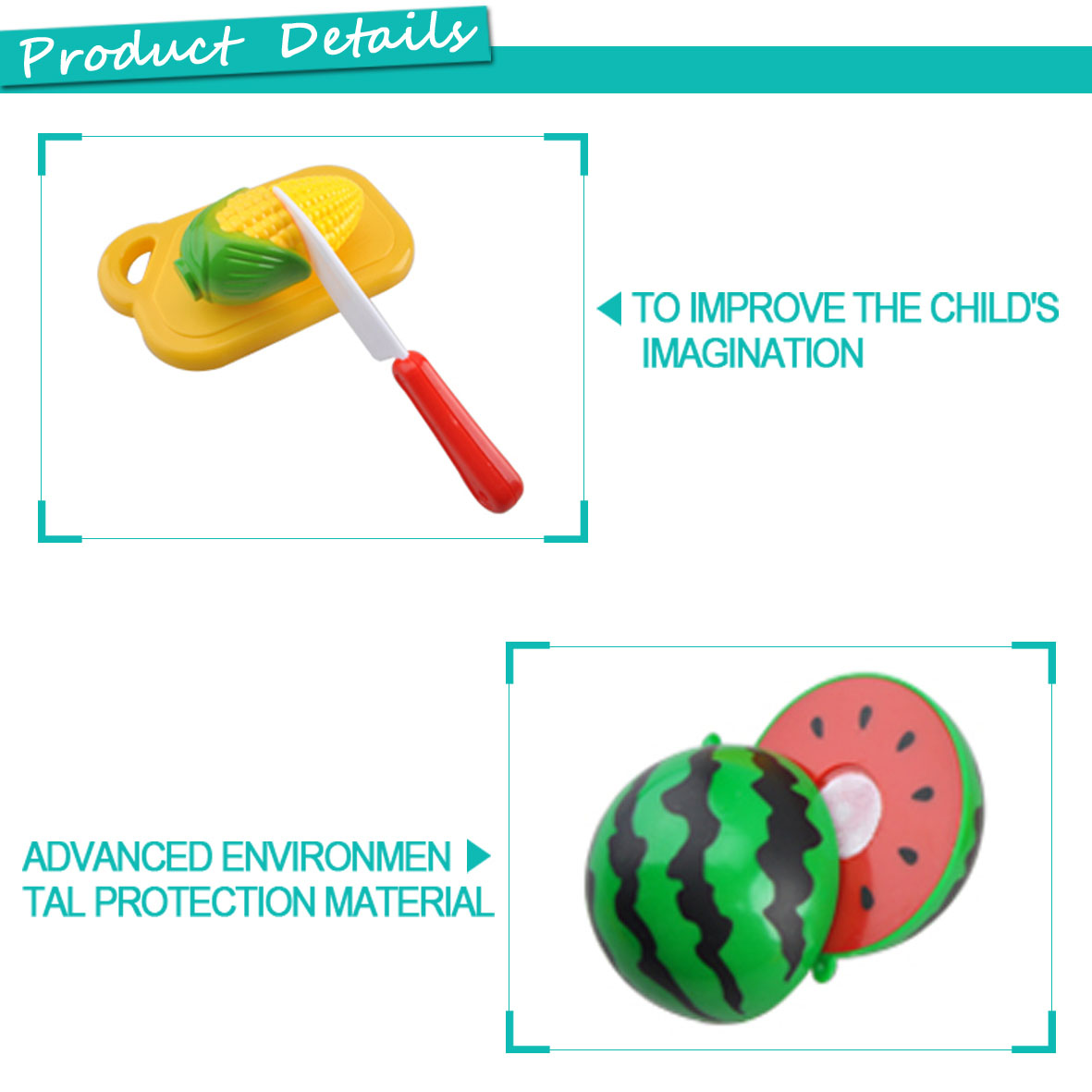 Product Details

TO IMPROVE THE CHILD'S IMAGINATION

ADVANCED ENVIRONMEN TAL PROTECTION MATERIAL